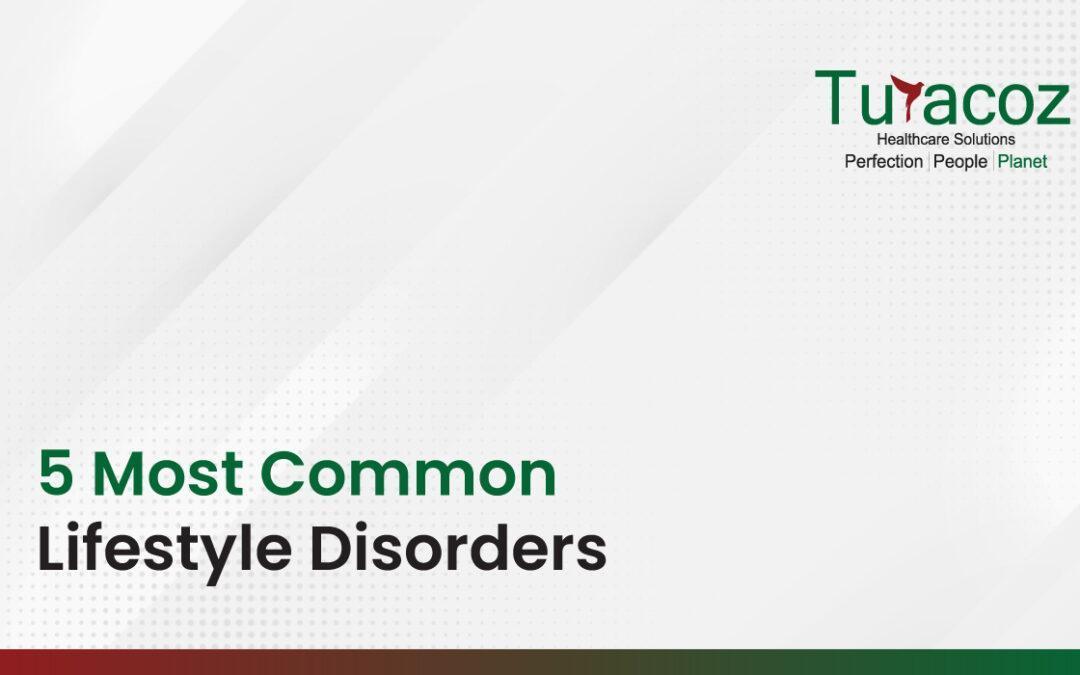 Turacoz
Healthcare Solutions
Perfection | People | Planet

5 Most Common
Lifestyle Disorders